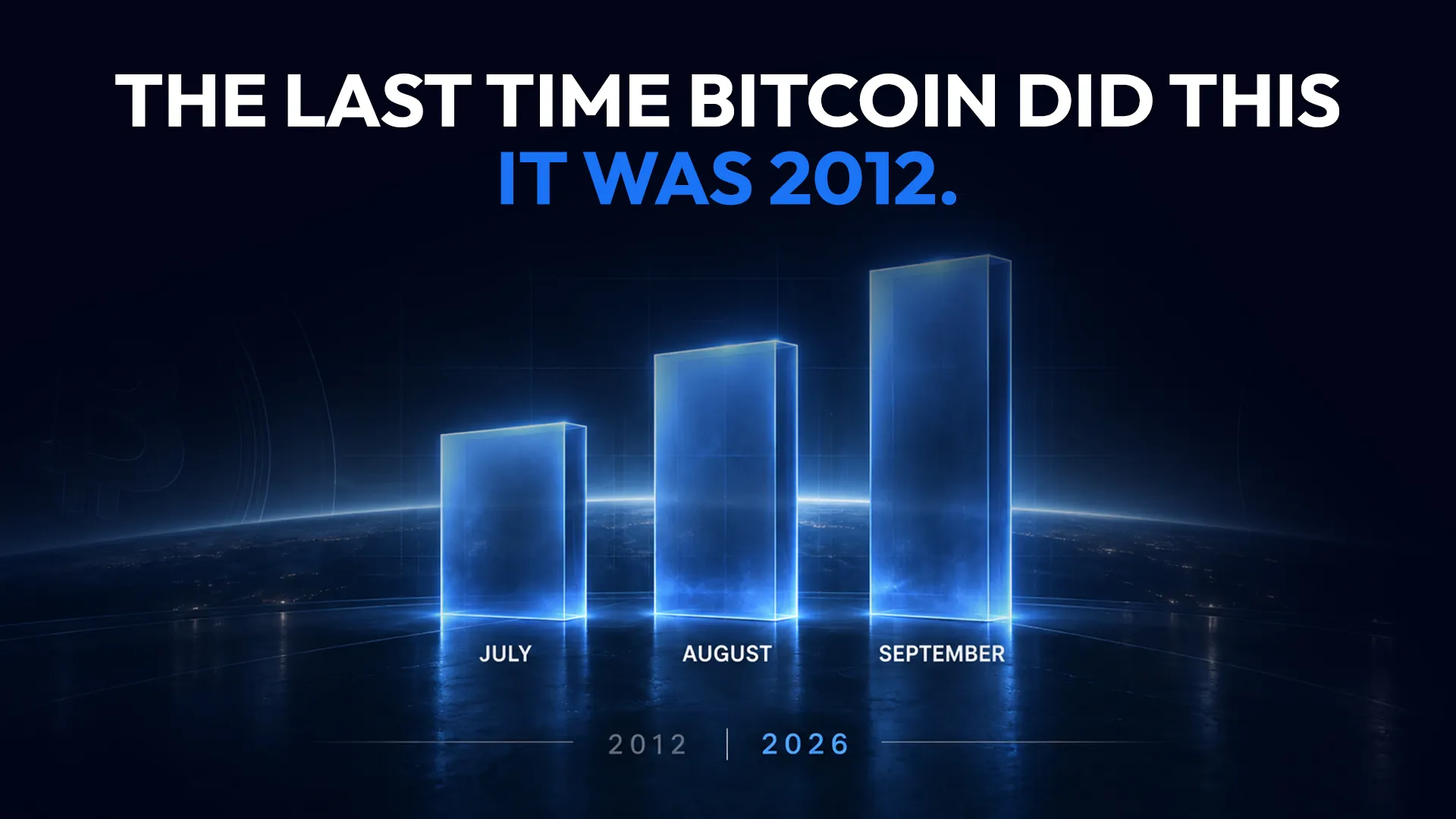 THE LAST TIME BITCOIN DID THIS
IT WAS 2012.

JULY
AUGUST
SEPTEMBER

2012 | 2026